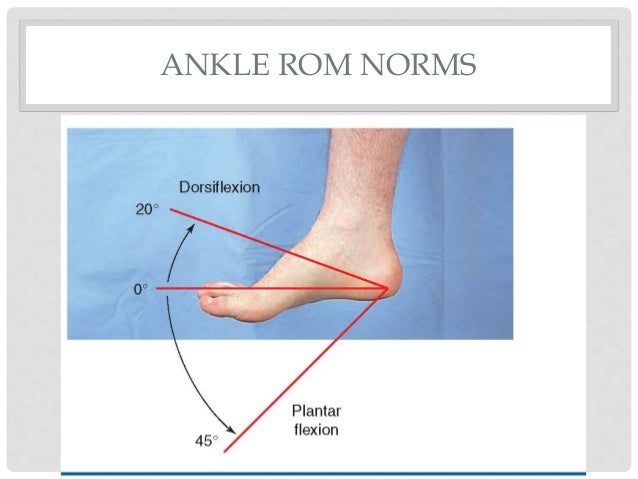 ANKLE ROM NORMS

Dorsiflexion

20°

0°

Plantar flexion

45°